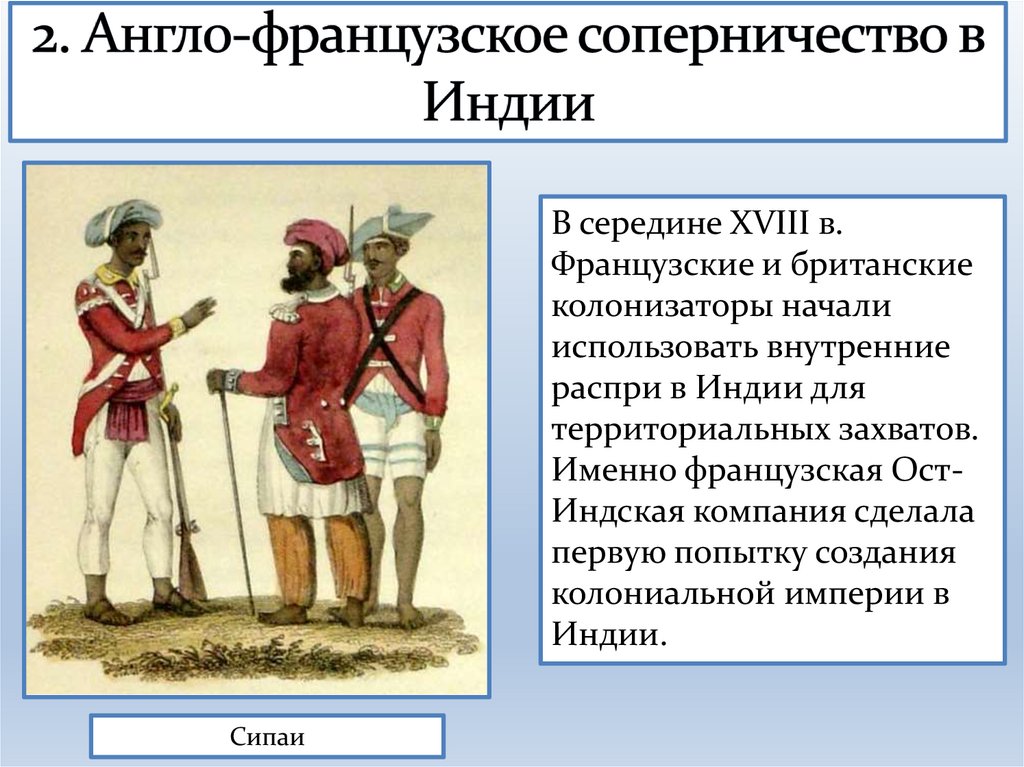 2. Англо-французское соперничество в Индии

В середине XVIII в. Французские и британские колонизаторы начали использовать внутренние распри в Индии для территориальных захватов. Именно французская Ост-Индская компания сделала первую попытку создания колониальной империи в Индии.

Сипаи